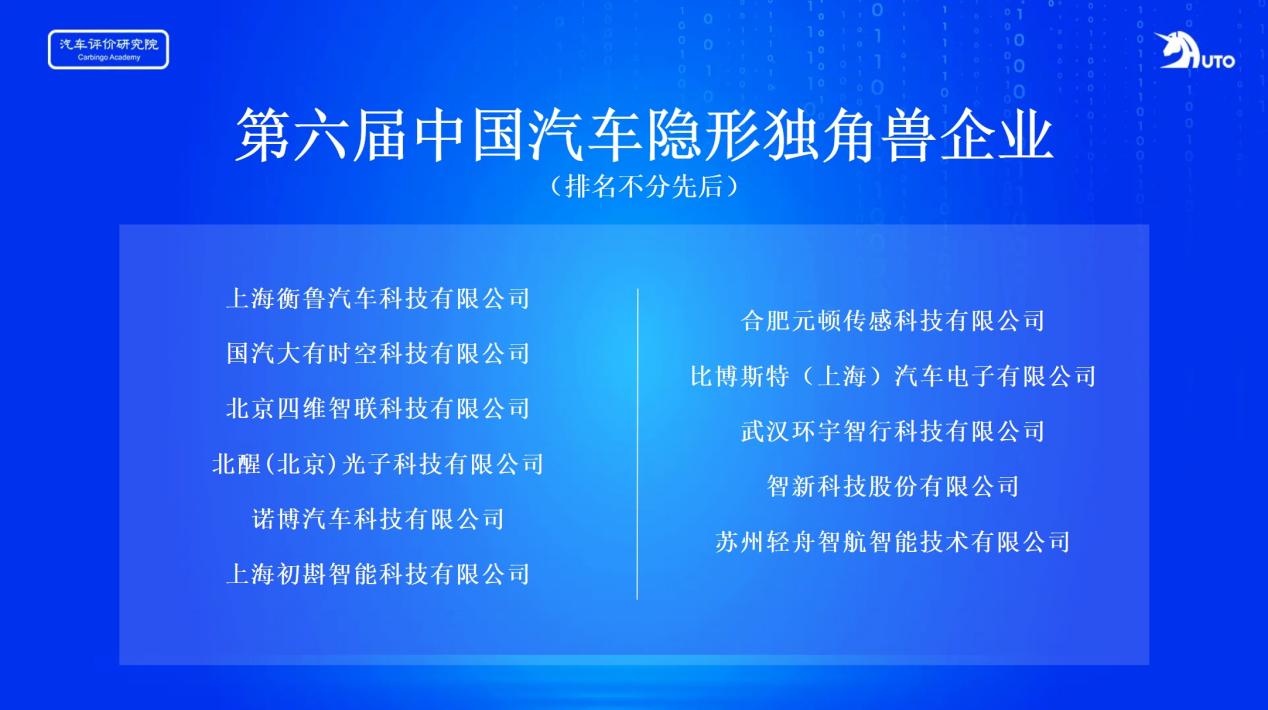 汽车评价研究院
Carbingo Academy

UTO

第六届中国汽车隐形独角兽企业
（排名不分先后）

上海衡鲁汽车科技有限公司
国汽大有时空科技有限公司
北京四维智联科技有限公司
北醒（北京）光子科技有限公司
诺博汽车科技有限公司
上海初斟智能科技有限公司

合肥元顿传感科技有限公司
比博斯特（上海）汽车电子有限公司
武汉环宇智行科技有限公司
智新科技股份有限公司
苏州轻舟智航智能技术有限公司